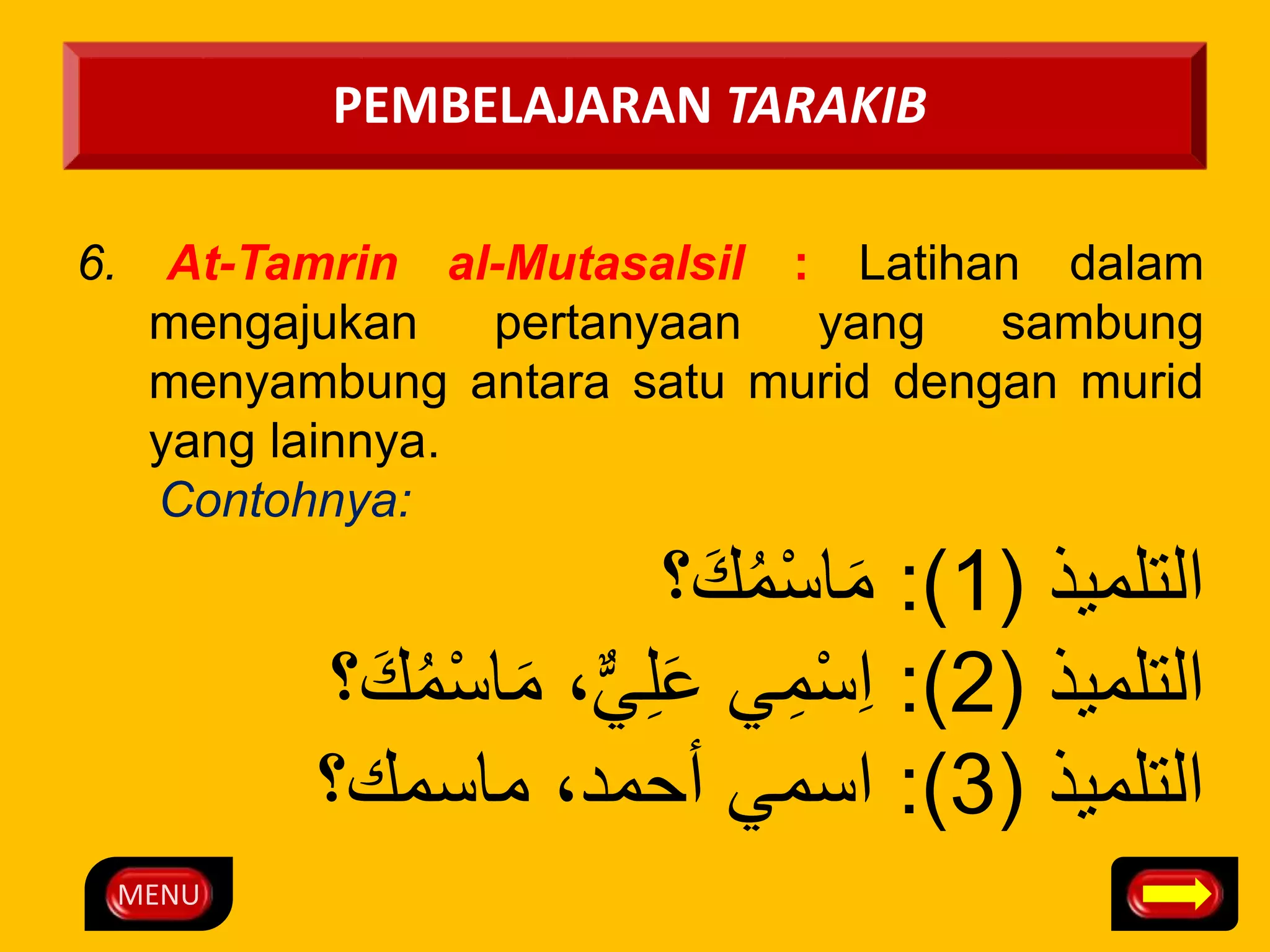 PEMBELAJARAN TARAKIB

6. At-Tamrin al-Mutasalsil : Latihan dalam mengajukan pertanyaan yang sambung menyambung antara satu murid dengan murid yang lainnya.

Contohnya:

التلميذ (1): مَاسْمُكَ؟

التلميذ (2): اِسْمِي عَلِيٌّ، مَاسْمُكَ؟

التلميذ (3): اسمي أحمد، ماسمك؟

MENU